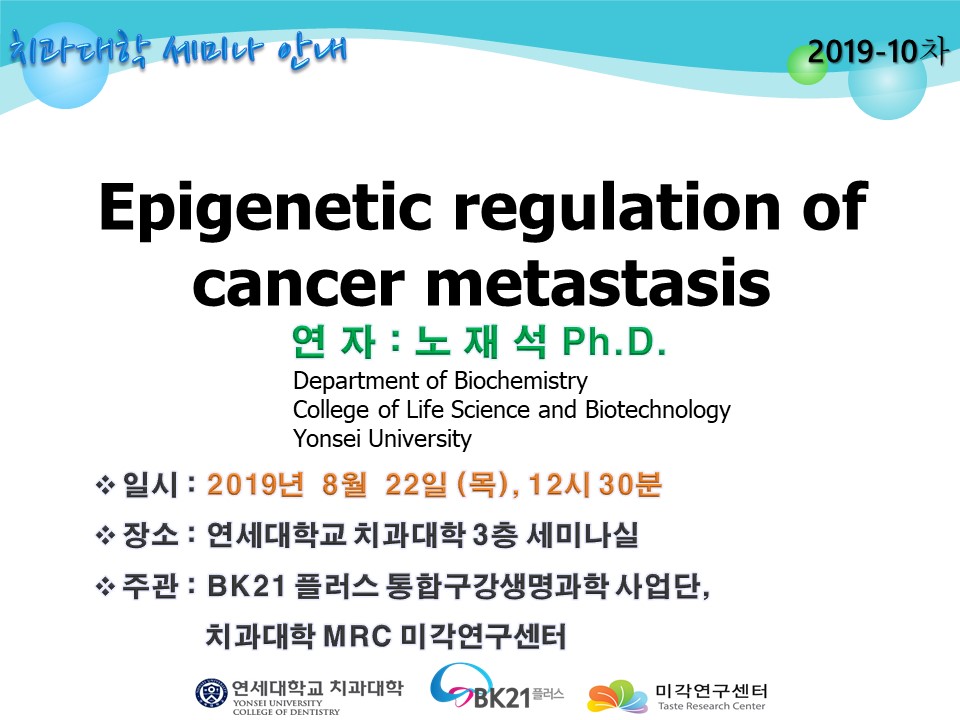 치과대학 세미나 안내

2019-10차

Epigenetic regulation of cancer metastasis

연 자 : 노 재 석 Ph.D.

Department of Biochemistry
College of Life Science and Biotechnology
Yonsei University

❖ 일시 : 2019년 8월 22일 (목), 12시 30분

❖ 장소 : 연세대학교 치과대학 3층 세미나실

❖ 주관 : BK21 플러스 통합구강생명과학 사업단, 치과대학 MRC 미각연구센터

연세대학교 치과대학
YONSEI UNIVERSITY COLLEGE OF DENTISTRY

BK21 플러스

미각연구센터
Taste Research Center